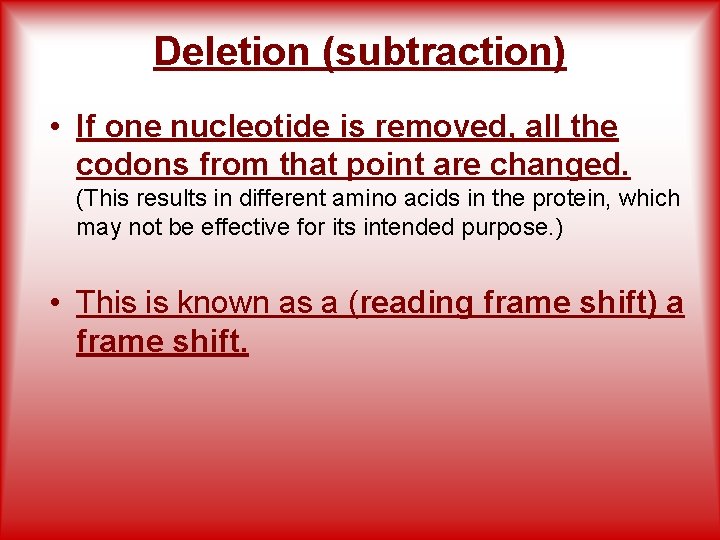 Deletion (subtraction)

• If one nucleotide is removed, all the codons from that point are changed. (This results in different amino acids in the protein, which may not be effective for its intended purpose.)

• This is known as a (reading frame shift) a frame shift.